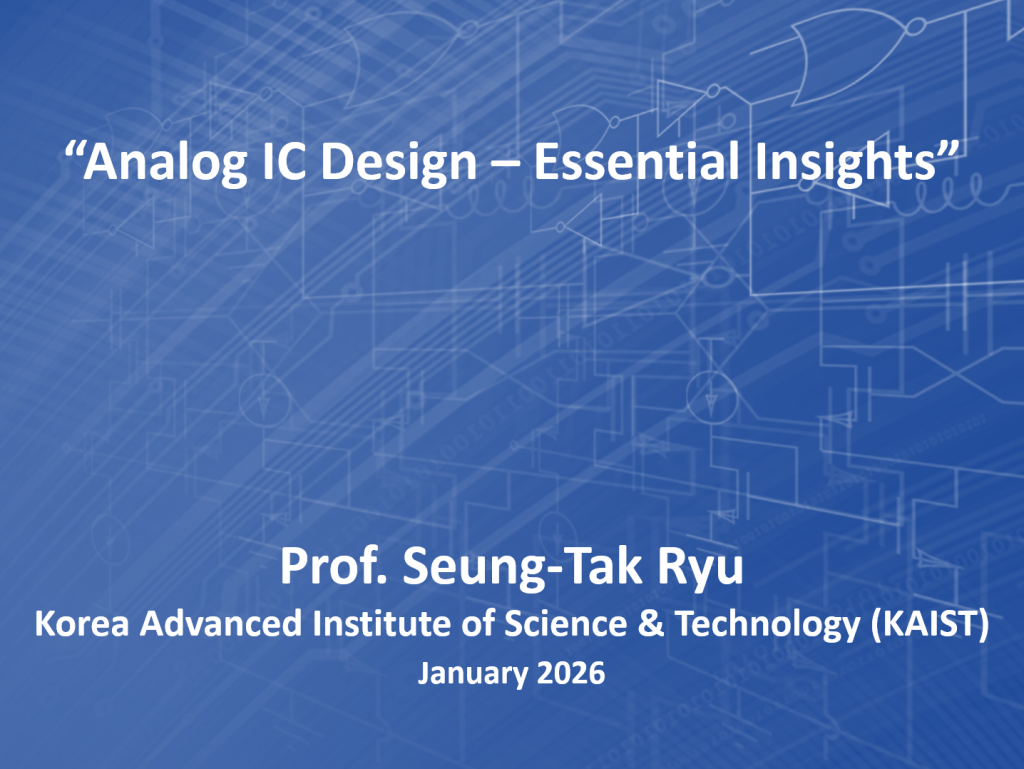 “Analog IC Design – Essential Insights”

Prof. Seung-Tak Ryu
Korea Advanced Institute of Science & Technology (KAIST)
January 2026